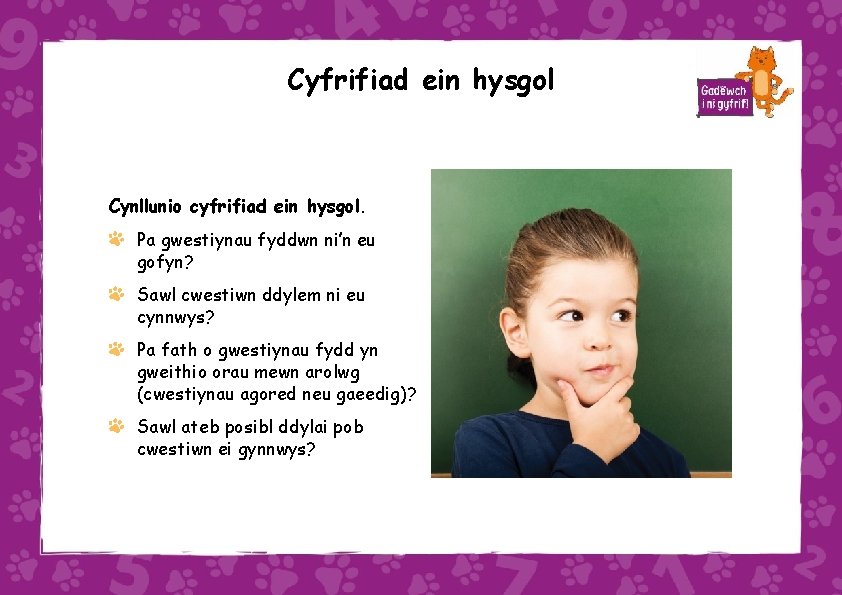 Cyfrifiad ein hysgol

Gadewch i ni gyfrif!

Cynllunio cyfrifiad ein hysgol.

Pa gwestiynau fyddwn ni'n eu gofyn?

Sawl cwestiwn ddylem ni eu cynnwys?

Pa fath o gwestiynau fydd yn gweithio orau mewn arolwg (cwestiynau agored neu gaeedig)?

Sawl ateb posibl ddylai pob cwestiwn ei gynnwys?